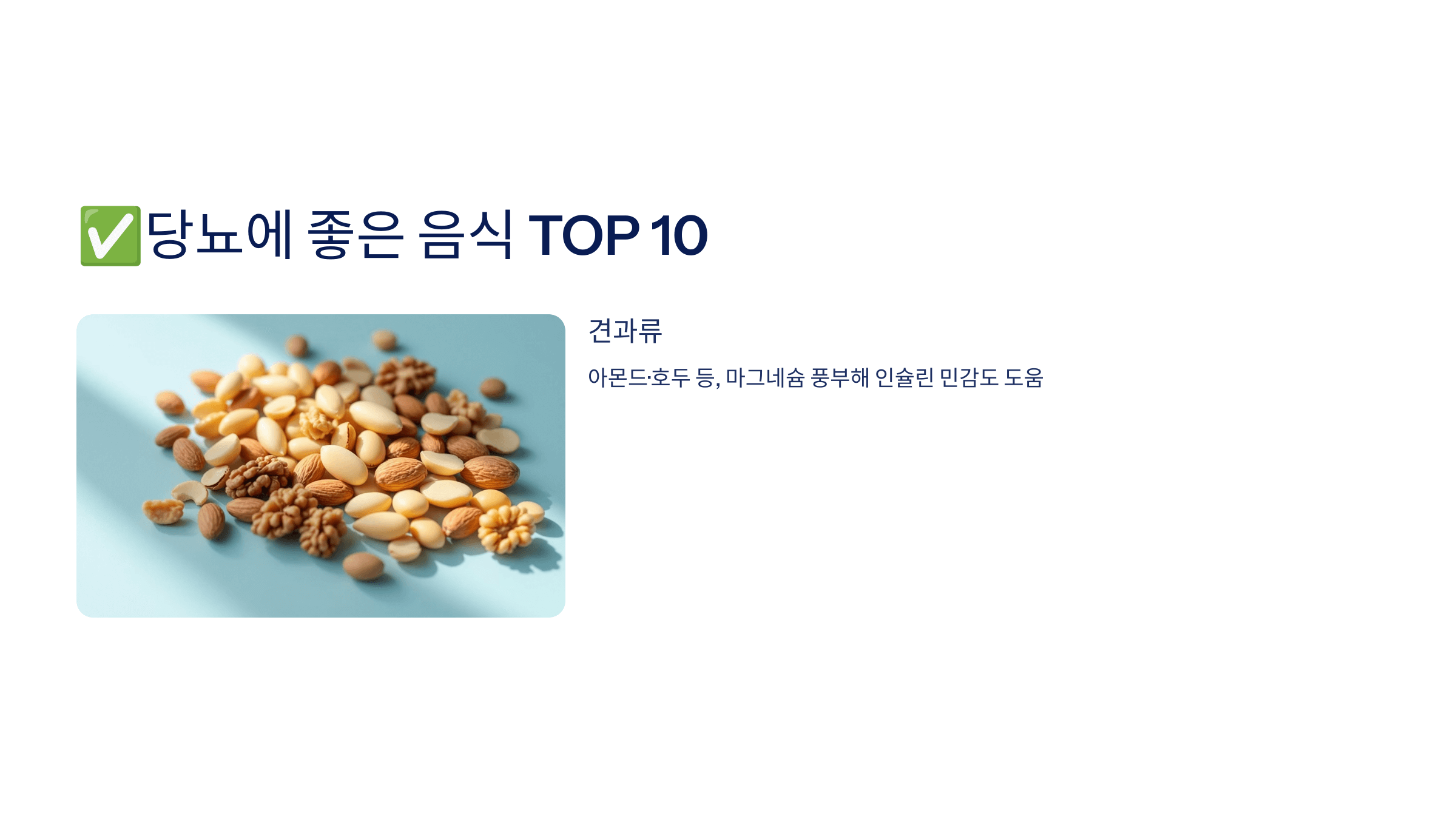 ✅당뇨에 좋은 음식 TOP 10

견과류

아몬드·호두 등, 마그네슘 풍부해 인슐린 민감도 도움